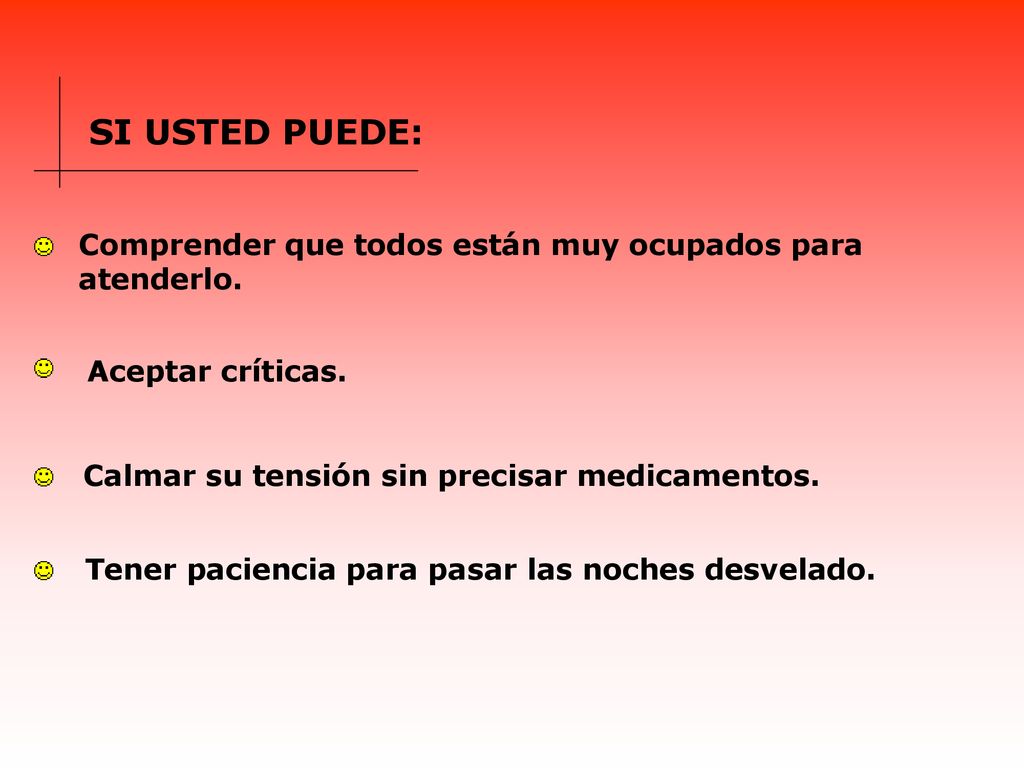 SI USTED PUEDE:

Comprender que todos están muy ocupados para atenderlo.

Aceptar críticas.

Calmar su tensión sin precisar medicamentos.

Tener paciencia para pasar las noches desvelado.